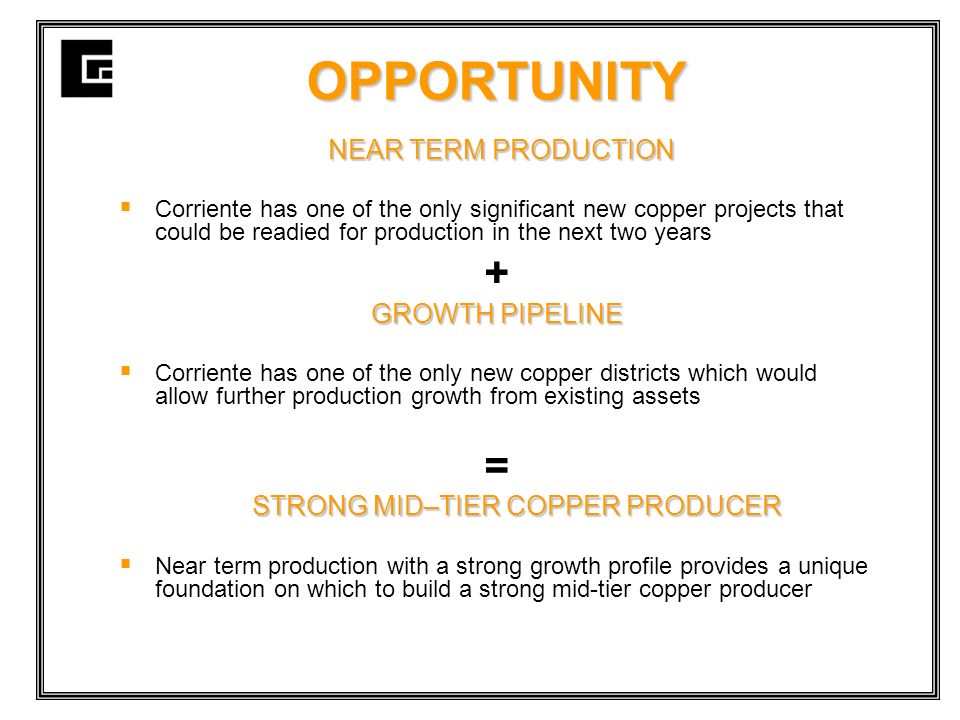 OPPORTUNITY

NEAR TERM PRODUCTION

▪ Corriente has one of the only significant new copper projects that could be readied for production in the next two years

+

GROWTH PIPELINE

▪ Corriente has one of the only new copper districts which would allow further production growth from existing assets

=

STRONG MID–TIER COPPER PRODUCER

▪ Near term production with a strong growth profile provides a unique foundation on which to build a strong mid-tier copper producer